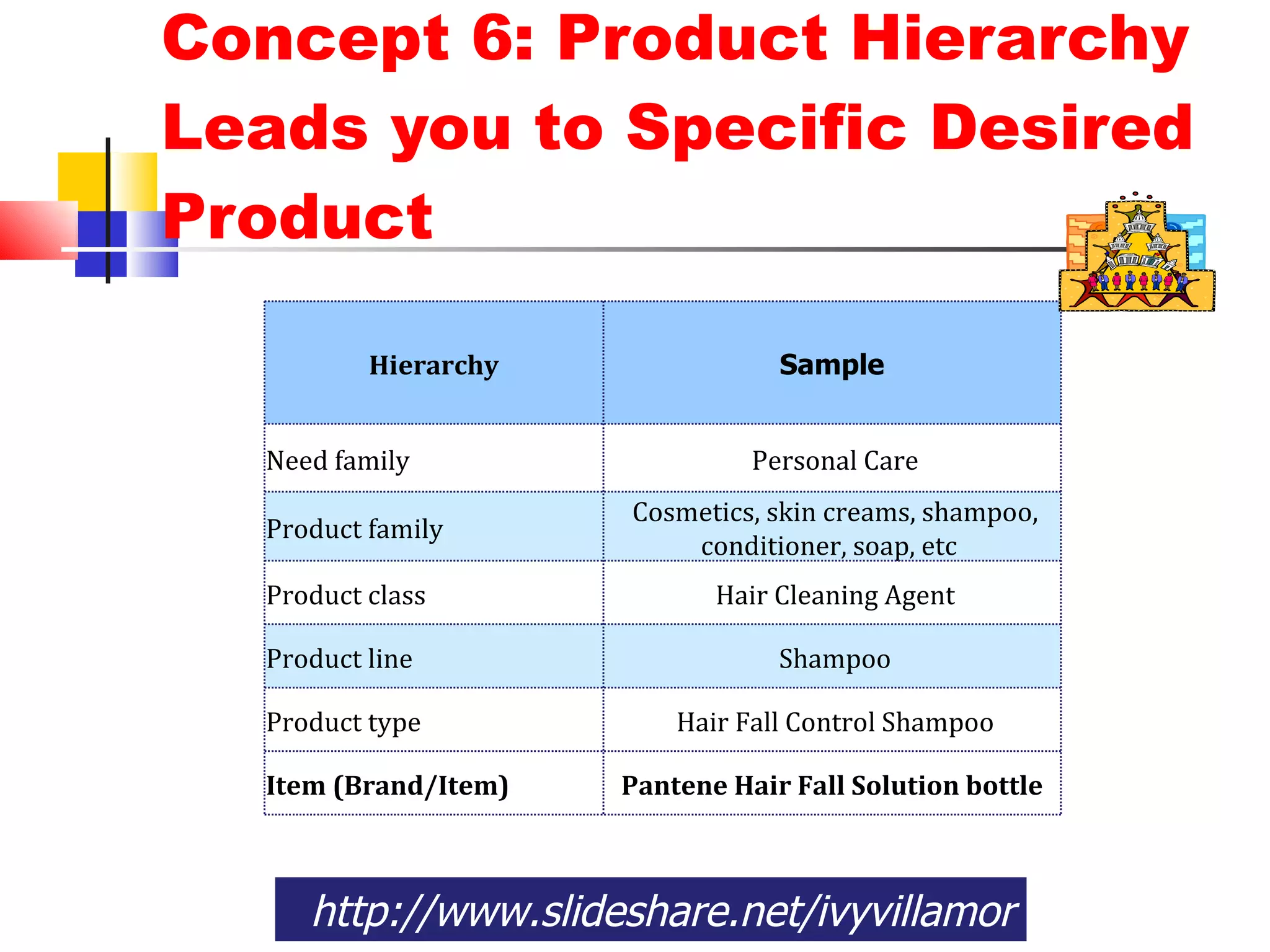 Concept 6: Product Hierarchy Leads you to Specific Desired Product

| Hierarchy | Sample |
|---|---|
| Need family | Personal Care |
| Product family | Cosmetics, skin creams, shampoo, conditioner, soap, etc |
| Product class | Hair Cleaning Agent |
| Product line | Shampoo |
| Product type | Hair Fall Control Shampoo |
| Item (Brand/Item) | Pantene Hair Fall Solution bottle |

http://www.slideshare.net/ivyvillamor